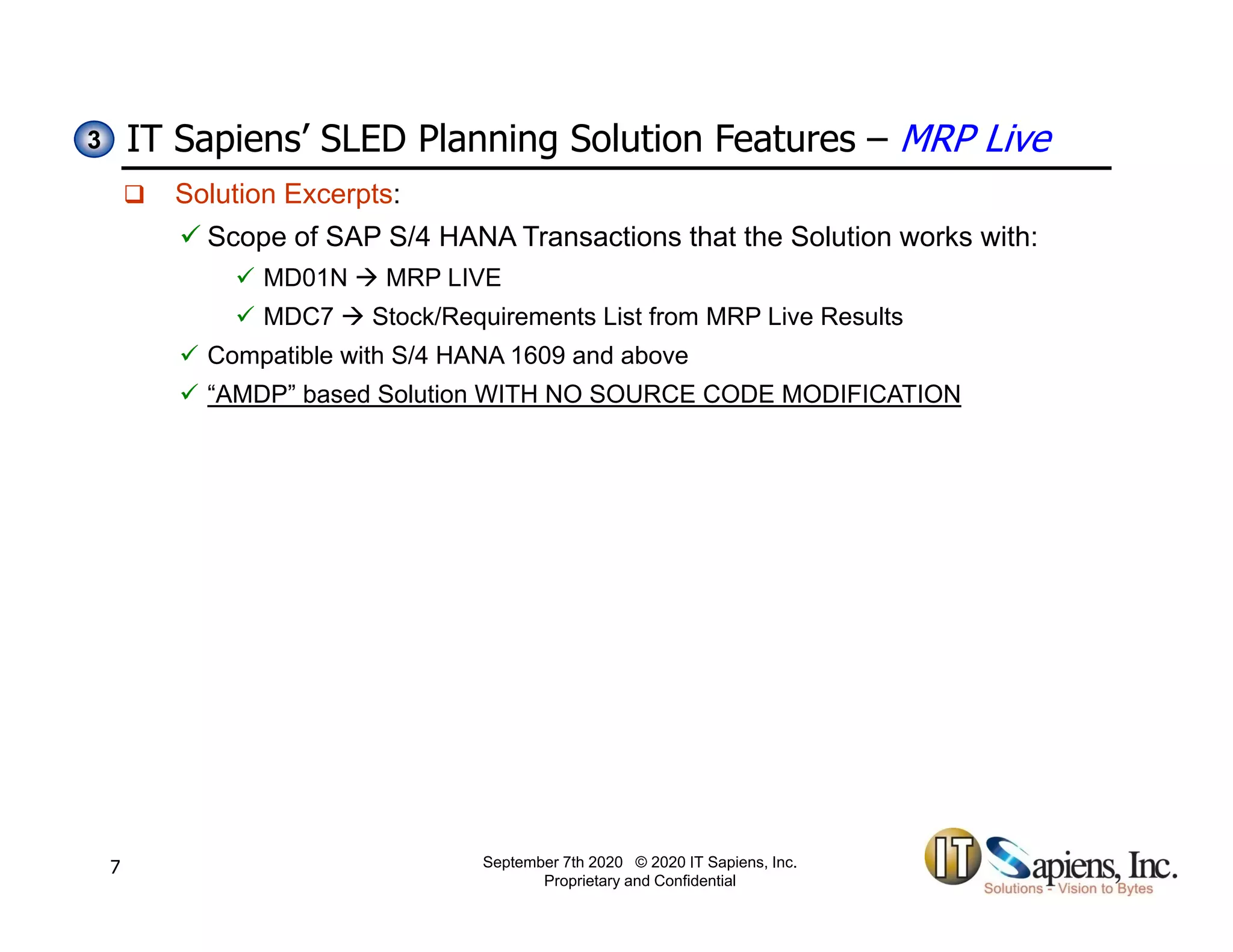 3 IT Sapiens' SLED Planning Solution Features – MRP Live

❑ Solution Excerpts:

✓ Scope of SAP S/4 HANA Transactions that the Solution works with:

✓ MD01N → MRP LIVE

✓ MDC7 → Stock/Requirements List from MRP Live Results

✓ Compatible with S/4 HANA 1609 and above

✓ "AMDP" based Solution WITH NO SOURCE CODE MODIFICATION

7

September 7th 2020 © 2020 IT Sapiens, Inc.
Proprietary and Confidential

IT Sapiens, Inc.
Solutions - Vision to Bytes